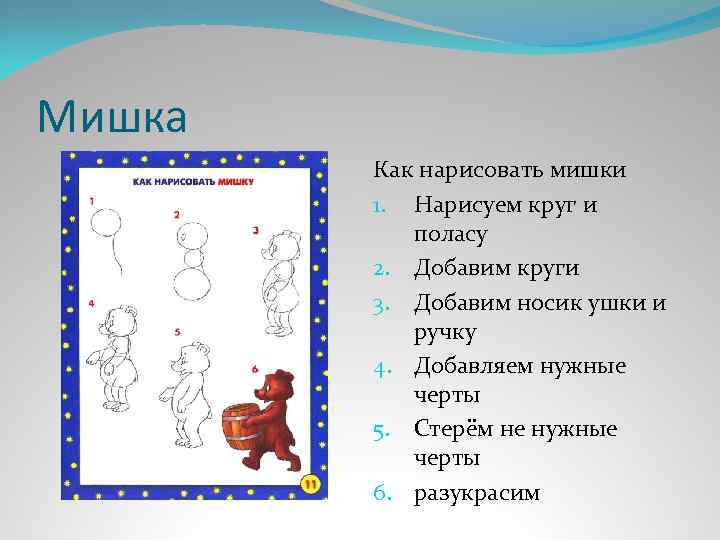 Мишка

КАК НАРИСОВАТЬ МИШКУ

1

2

3

4

5

6

11

Как нарисовать мишки

1. Нарисуем круг и поласу
2. Добавим круги
3. Добавим носик ушки и ручку
4. Добавляем нужные черты
5. Стерём не нужные черты
6. разукрасим